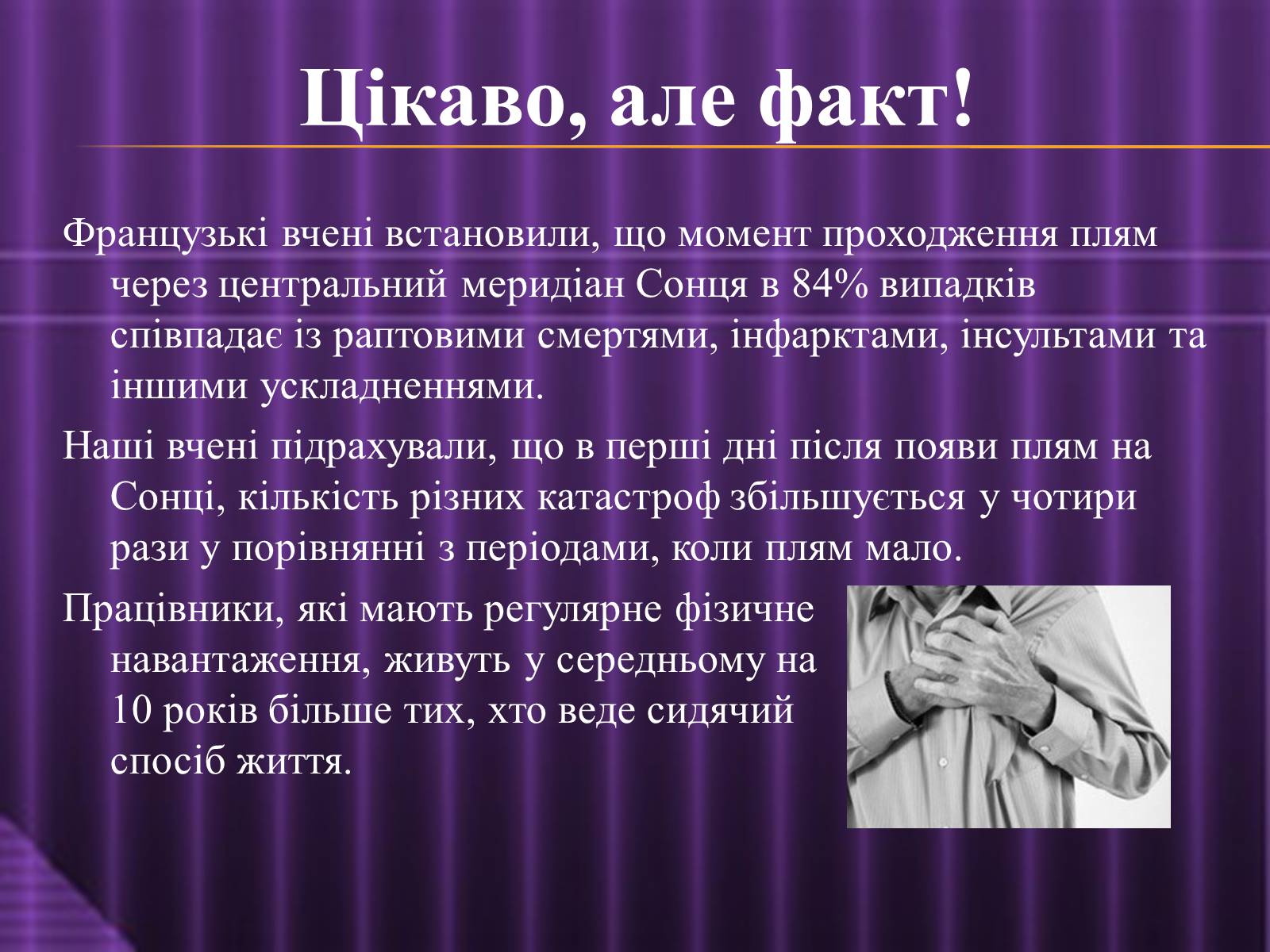 Цікаво, але факт!

Французькі вчені встановили, що момент проходження плям через центральний меридіан Сонця в 84% випадків співпадає із раптовими смертями, інфарктами, інсультами та іншими ускладненнями.

Наші вчені підрахували, що в перші дні після появи плям на Сонці, кількість різних катастроф збільшується у чотири рази у порівнянні з періодами, коли плям мало.

Працівники, які мають регулярне фізичне навантаження, живуть у середньому на 10 років більше тих, хто веде сидячий спосіб життя.